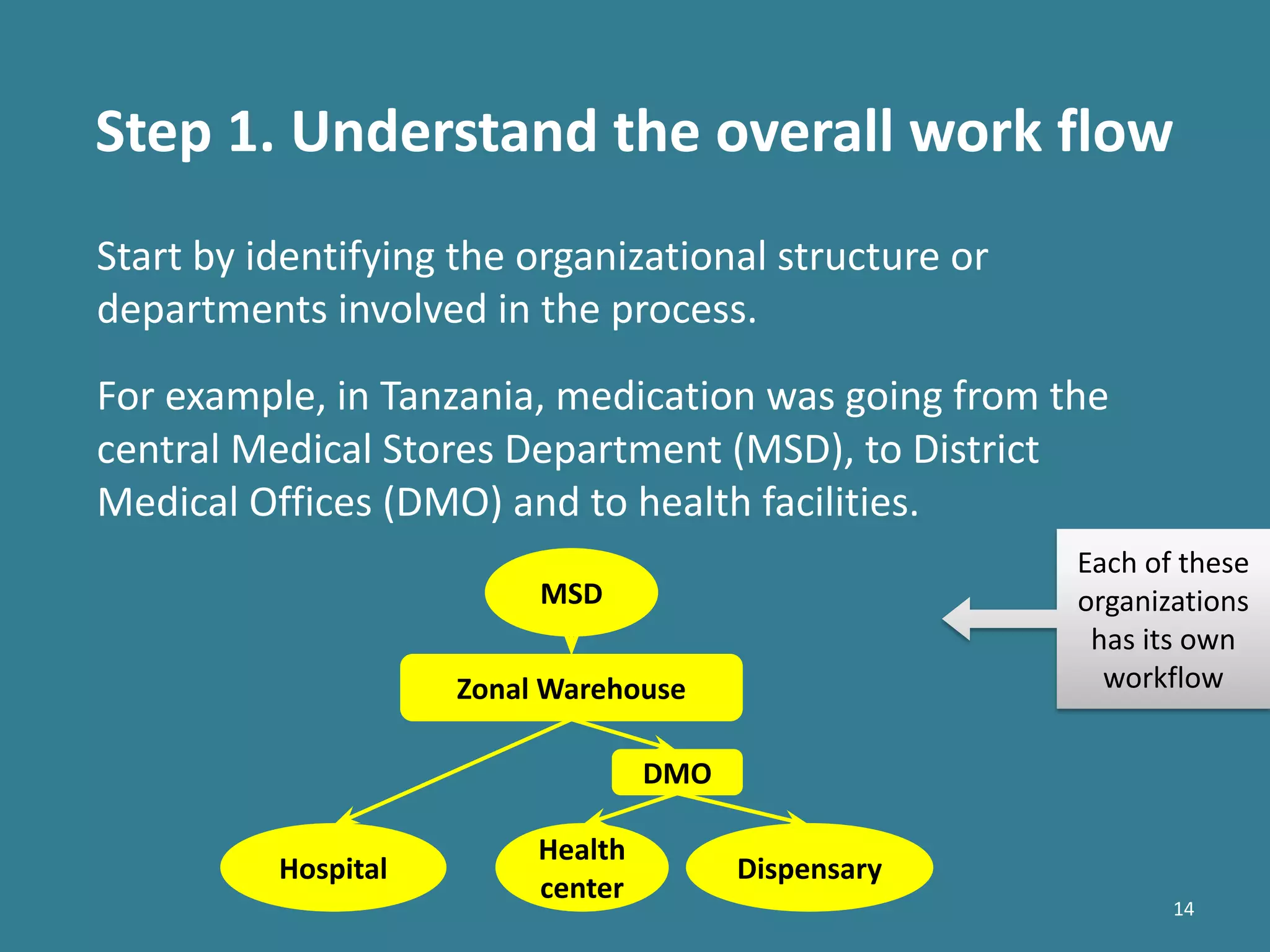 Step 1. Understand the overall work flow

Start by identifying the organizational structure or departments involved in the process.

For example, in Tanzania, medication was going from the central Medical Stores Department (MSD), to District Medical Offices (DMO) and to health facilities.

MSD

Zonal Warehouse

DMO

Hospital

Health center

Dispensary

Each of these organizations has its own workflow

14